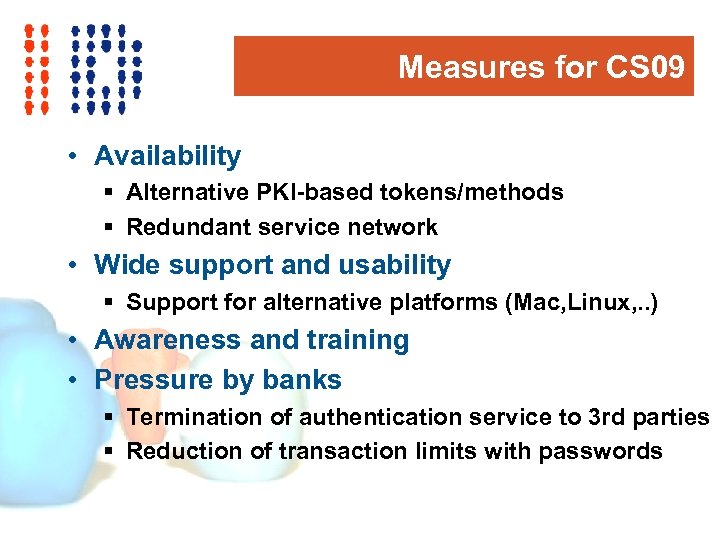 Measures for CS09

• Availability
  ▪ Alternative PKI-based tokens/methods
  ▪ Redundant service network
• Wide support and usability
  ▪ Support for alternative platforms (Mac,Linux,..)
• Awareness and training
• Pressure by banks
  ▪ Termination of authentication service to 3rd parties
  ▪ Reduction of transaction limits with passwords